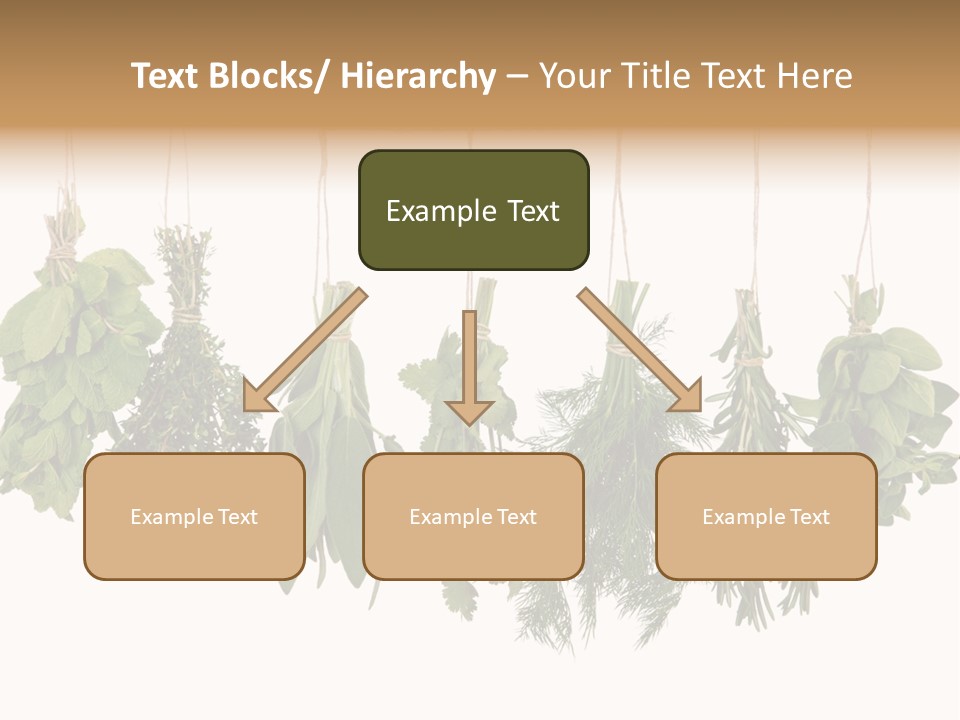 Text Blocks/ Hierarchy – Your Title Text Here

Example Text

Example Text

Example Text

Example Text